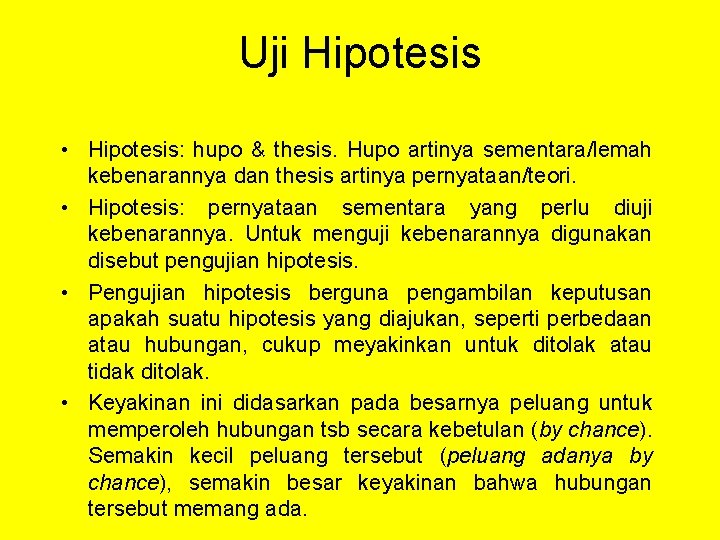 Uji Hipotesis

• Hipotesis: hupo & thesis. Hupo artinya sementara/lemah kebenarannya dan thesis artinya pernyataan/teori.

• Hipotesis: pernyataan sementara yang perlu diuji kebenarannya. Untuk menguji kebenarannya digunakan disebut pengujian hipotesis.

• Pengujian hipotesis berguna pengambilan keputusan apakah suatu hipotesis yang diajukan, seperti perbedaan atau hubungan, cukup meyakinkan untuk ditolak atau tidak ditolak.

• Keyakinan ini didasarkan pada besarnya peluang untuk memperoleh hubungan tsb secara kebetulan (by chance). Semakin kecil peluang tersebut (peluang adanya by chance), semakin besar keyakinan bahwa hubungan tersebut memang ada.